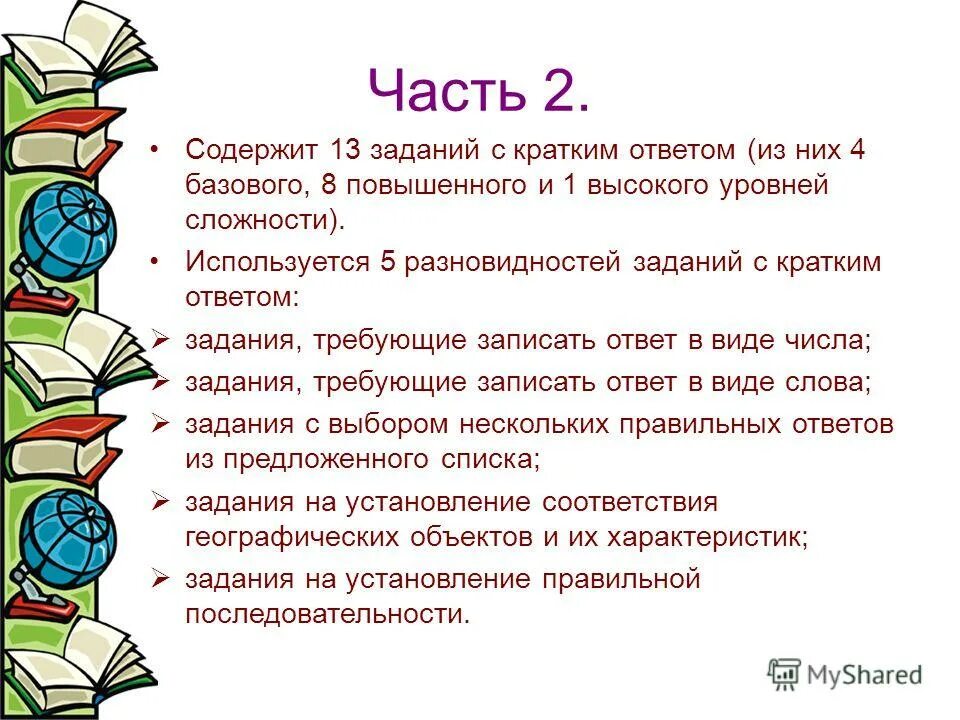 Часть 2.

• Содержит 13 заданий с кратким ответом (из них 4 базового, 8 повышенного и 1 высокого уровней сложности).

• Используется 5 разновидностей заданий с кратким ответом:

➢ задания, требующие записать ответ в виде числа;

➢ задания, требующие записать ответ в виде слова;

➢ задания с выбором нескольких правильных ответов из предложенного списка;

➢ задания на установление соответствия географических объектов и их характеристик;

➢ задания на установление правильной последовательности.

MyShared